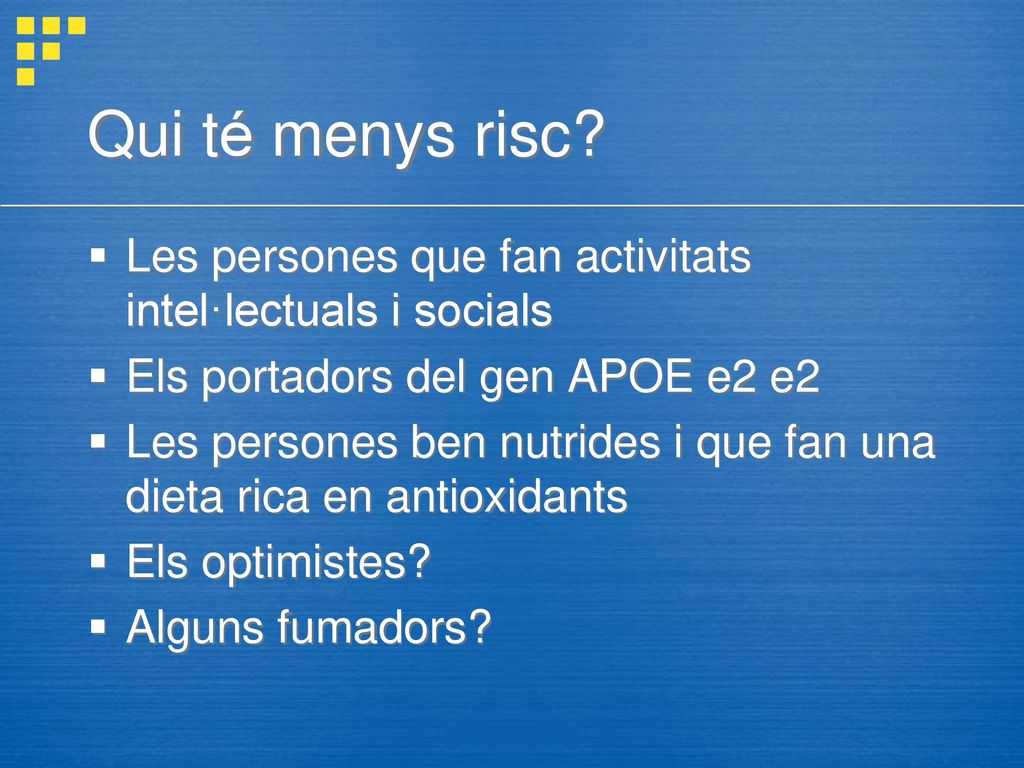 Qui té menys risc?

- Les persones que fan activitats intel·lectuals i socials
- Els portadors del gen APOE e2 e2
- Les persones ben nutrides i que fan una dieta rica en antioxidants
- Els optimistes?
- Alguns fumadors?